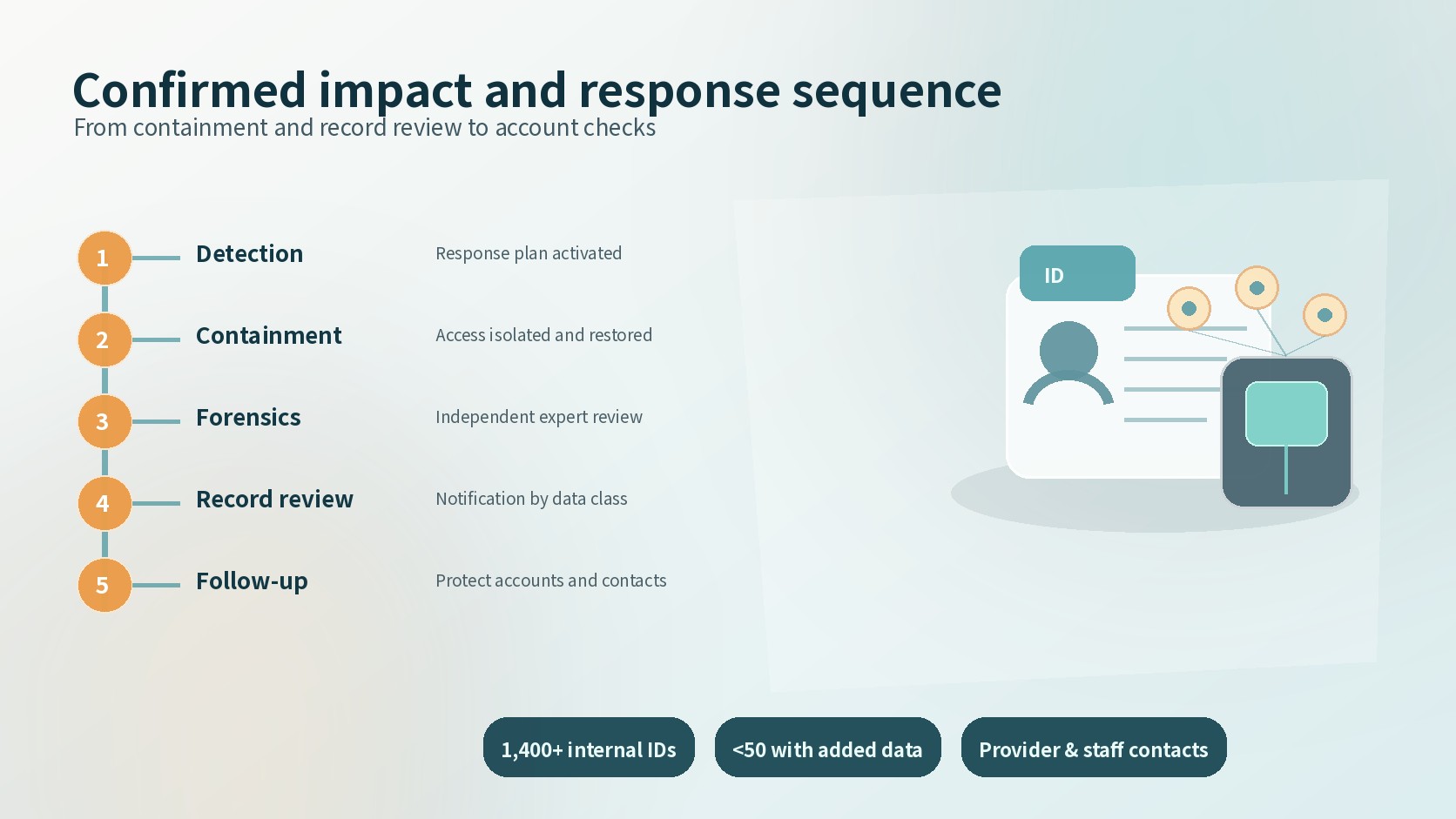 Confirmed impact and response sequence

From containment and record review to account checks

1 Detection Response plan activated

2 Containment Access isolated and restored

3 Forensics Independent expert review

4 Record review Notification by data class

5 Follow-up Protect accounts and contacts

ID

1,400+ internal IDs

<50 with added data

Provider & staff contacts